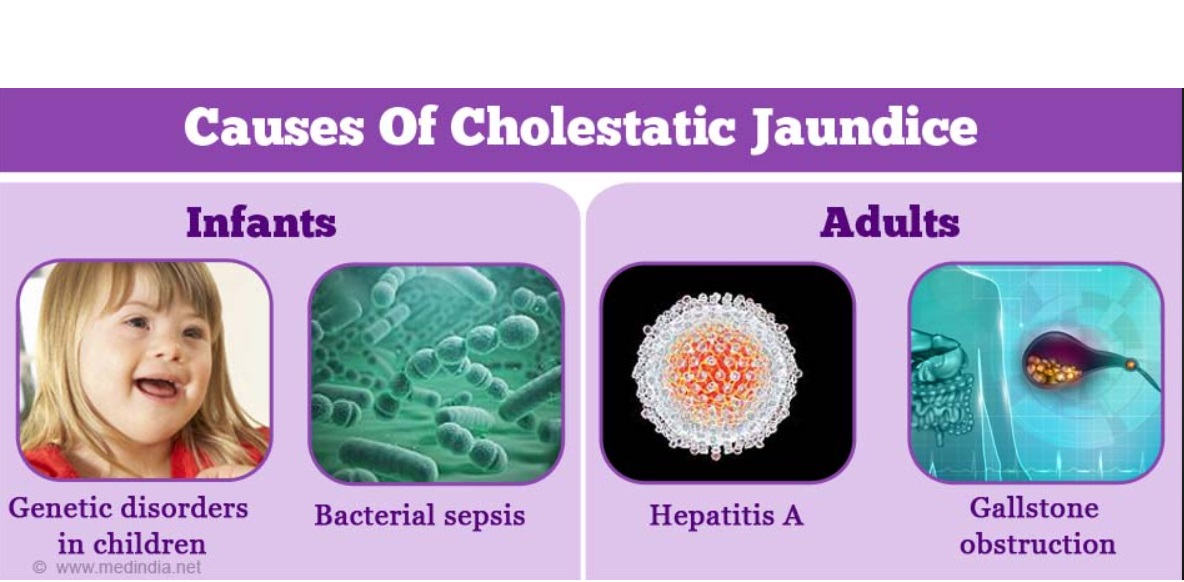 Causes Of Cholestatic Jaundice

Infants

Genetic disorders in children

Bacterial sepsis

Adults

Hepatitis A

Gallstone obstruction

© www.medindia.net